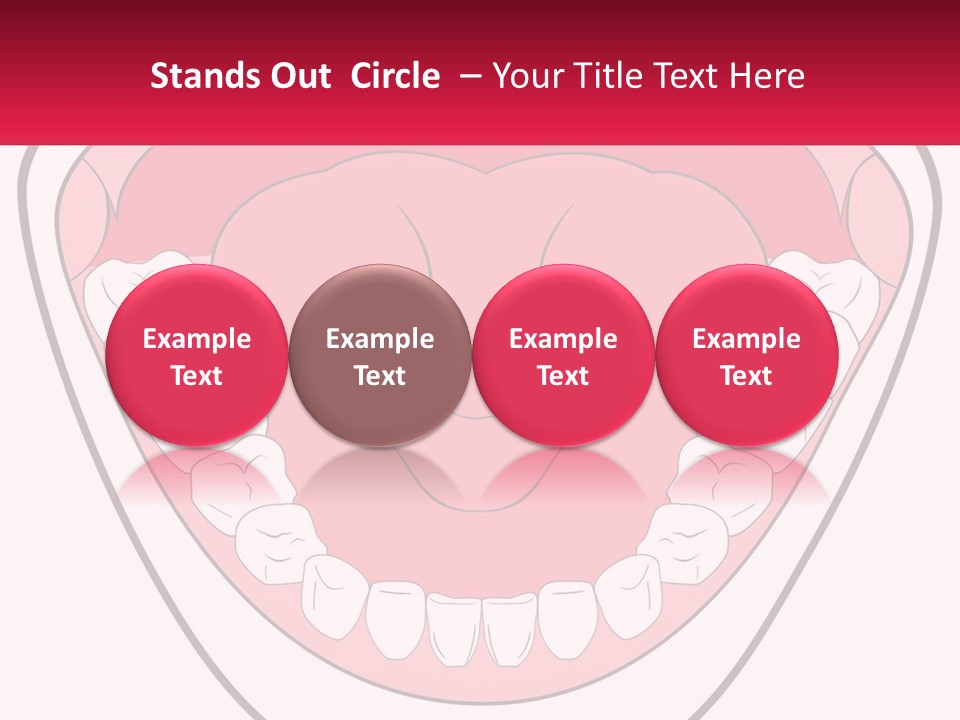 Stands Out  Circle  – Your Title Text Here

Example Text

Example Text

Example Text

Example Text